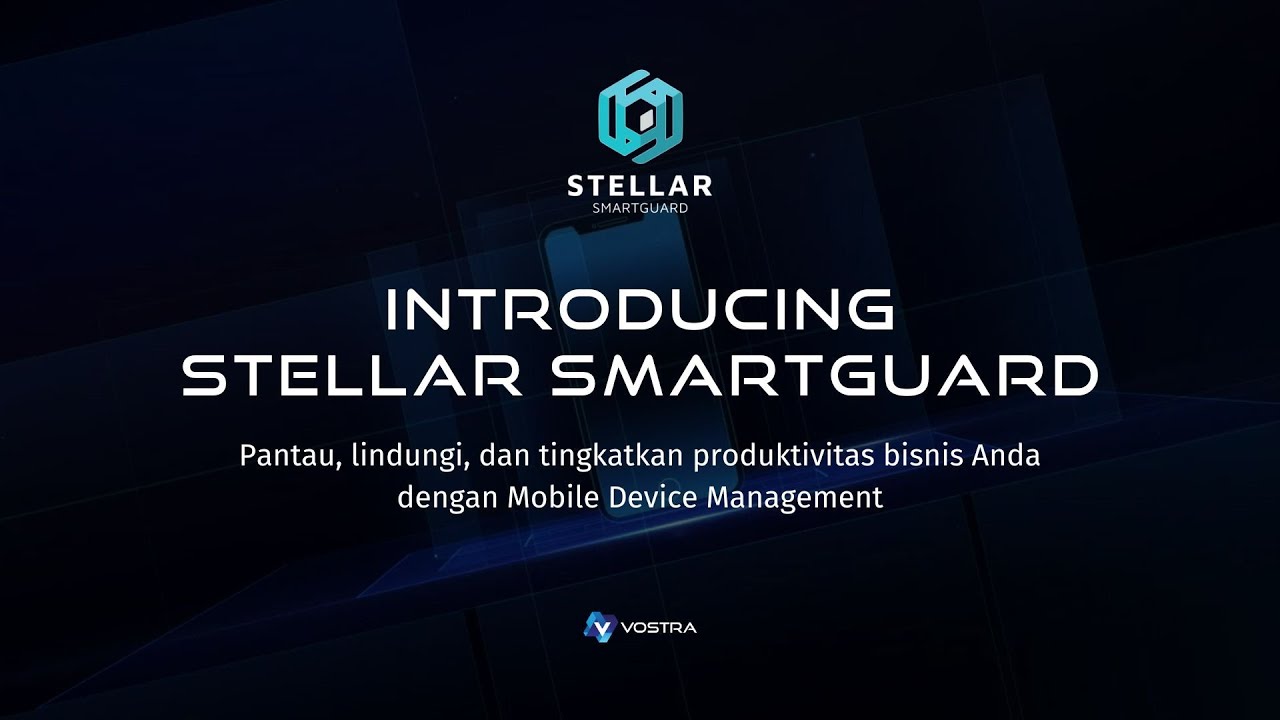 STELLAR
SMARTGUARD

INTRODUCING
STELLAR SMARTGUARD

Pantau, lindungi, dan tingkatkan produktivitas bisnis Anda dengan Mobile Device Management

VOSTRA